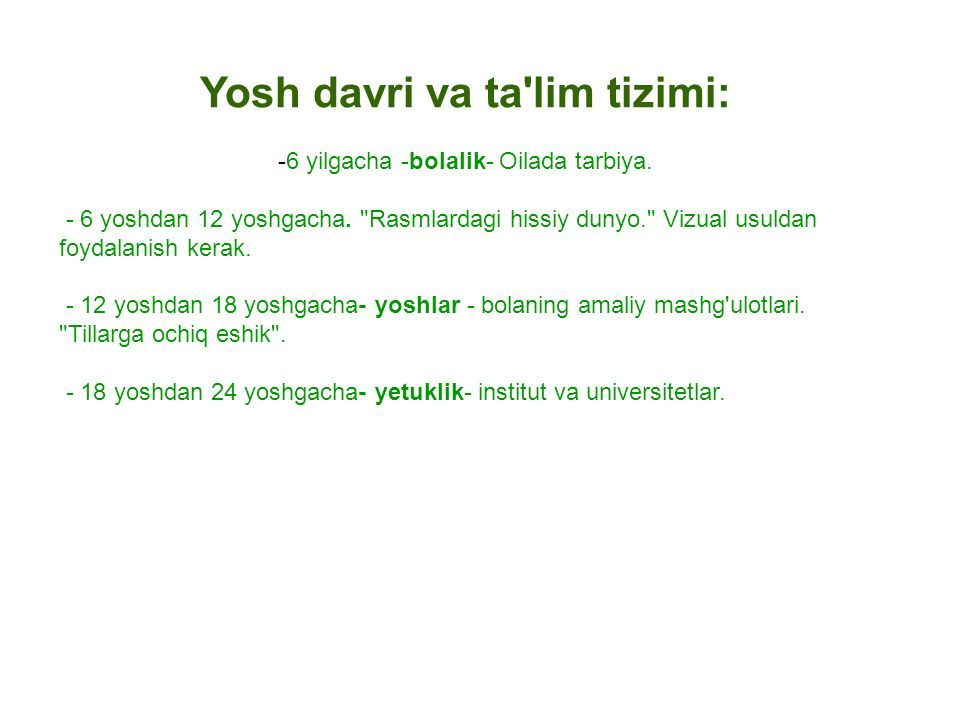 Yosh davri va ta'lim tizimi:

-6 yilgacha -bolalik- Oilada tarbiya.

- 6 yoshdan 12 yoshgacha. "Rasmlardagi hissiy dunyo." Vizual usuldan foydalanish kerak.

- 12 yoshdan 18 yoshgacha- yoshlar - bolaning amaliy mashg'ulotlari. "Tillarga ochiq eshik".

- 18 yoshdan 24 yoshgacha- yetuklik- institut va universitetlar.